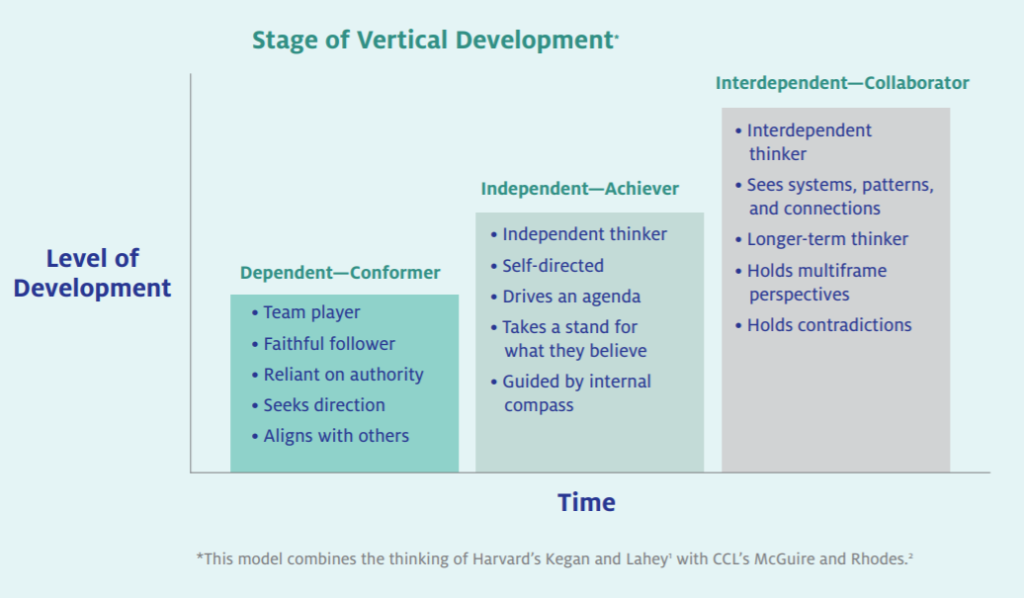 Stage of Vertical Development*

Level of Development

Dependent—Conformer
• Team player
• Faithful follower
• Reliant on authority
• Seeks direction
• Aligns with others

Independent—Achiever
• Independent thinker
• Self-directed
• Drives an agenda
• Takes a stand for what they believe
• Guided by internal compass

Interdependent—Collaborator
• Interdependent thinker
• Sees systems, patterns, and connections
• Longer-term thinker
• Holds multiframe perspectives
• Holds contradictions

Time

*This model combines the thinking of Harvard's Kegan and Lahey$^1$ with CCL's McGuire and Rhodes.$^2$